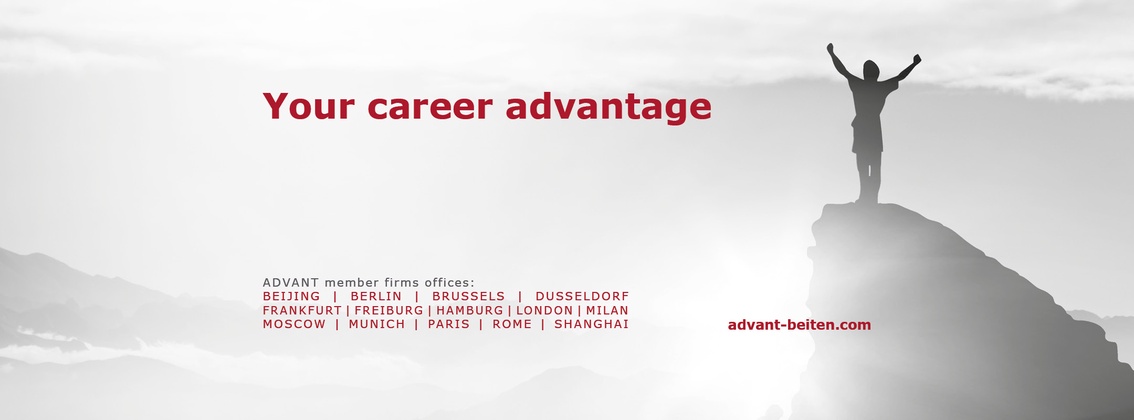 Your career advantage

ADVANT member firms offices:
BEIJING | BERLIN | BRUSSELS | DUSSELDORF
FRANKFURT | FREIBURG | HAMBURG | LONDON | MILAN
MOSCOW | MUNICH | PARIS | ROME | SHANGHAI

advant-beiten.com